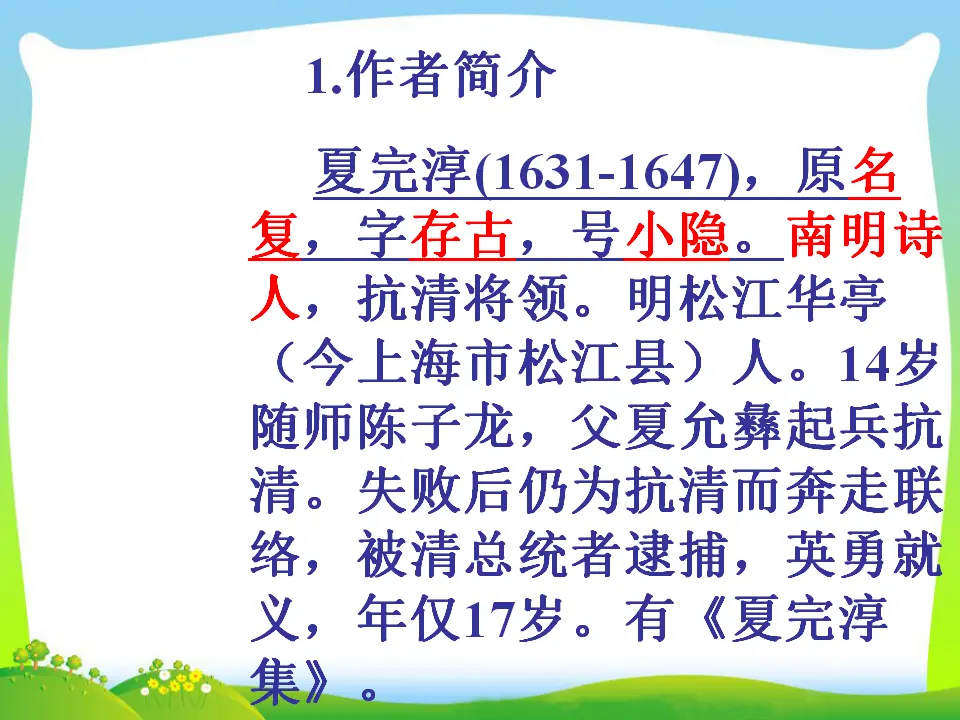 1.作者简介

夏完淳(1631-1647)，原名复，字存古，号小隐。南明诗人，抗清将领。明松江华亭（今上海市松江县）人。14岁随师陈子龙，父夏允彝起兵抗清。失败后仍为抗清而奔走联络，被清总统者逮捕，英勇就义，年仅17岁。有《夏完淳集》。